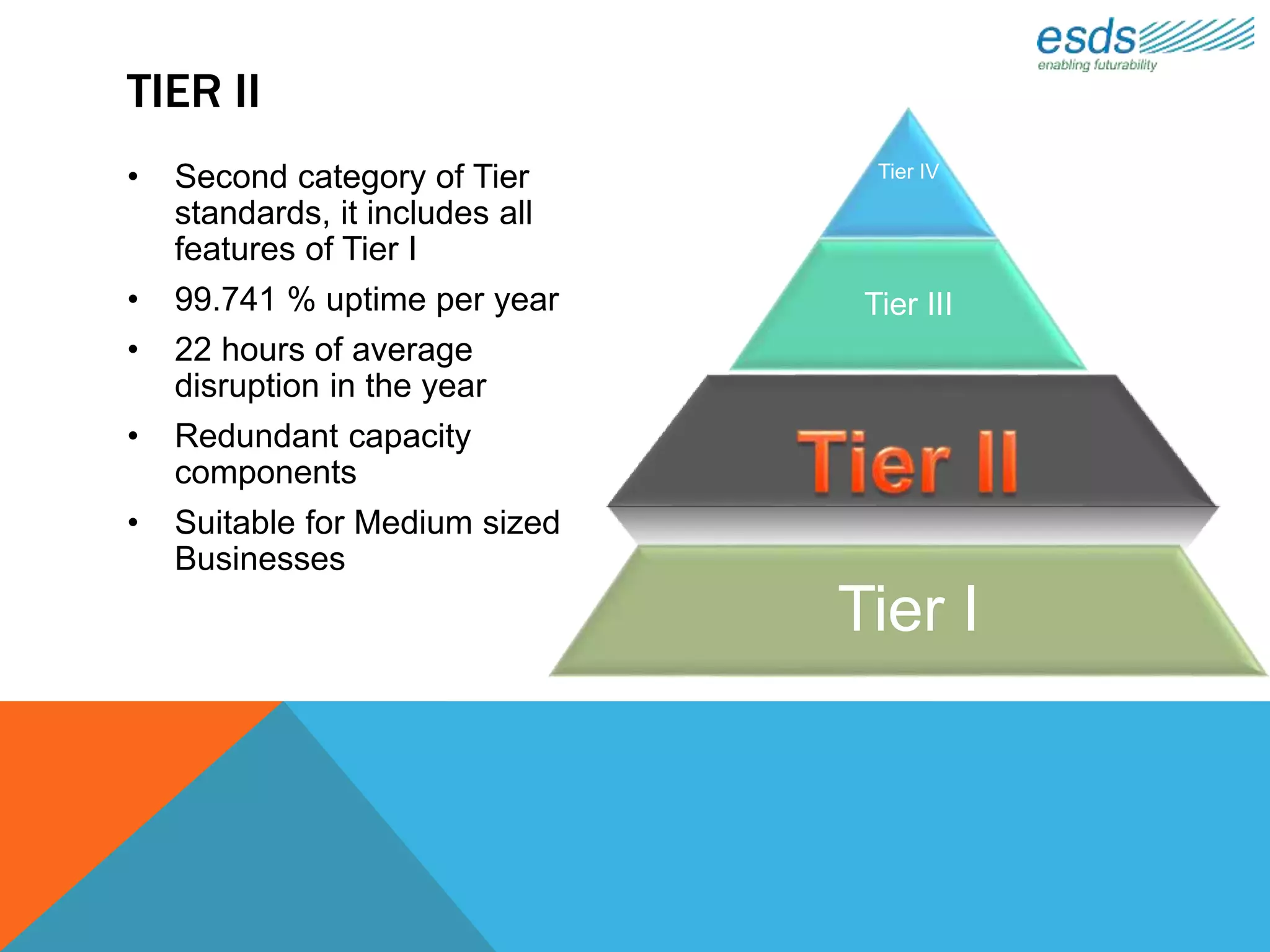 esds
enabling futurability

TIER II

• Second category of Tier standards, it includes all features of Tier I
• 99.741 % uptime per year
• 22 hours of average disruption in the year
• Redundant capacity components
• Suitable for Medium sized Businesses

Tier IV
Tier III
Tier II
Tier I